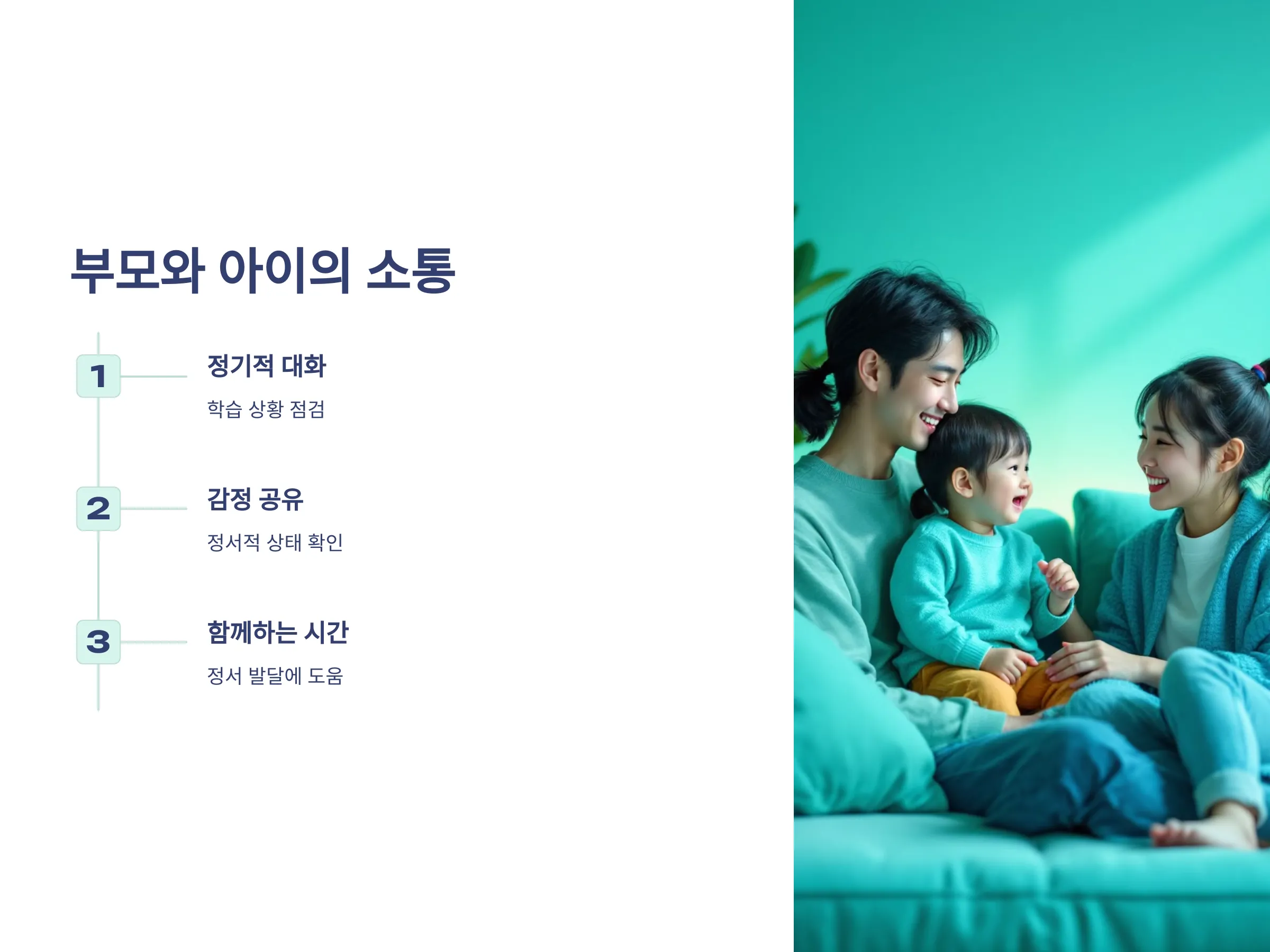 부모와 아이의 소통

1

정기적 대화

학습 상황 점검

2

감정 공유

정서적 상태 확인

3

함께하는 시간

정서 발달에 도움